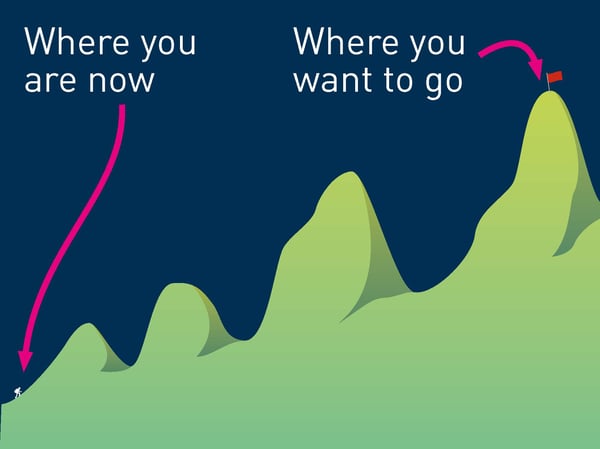 Where you are now

Where you want to go